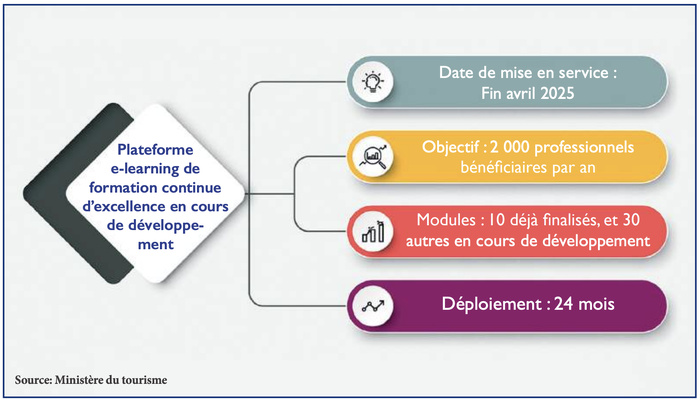 Plateforme e-learning de formation continue d'excellence en cours de développement

Date de mise en service : Fin avril 2025

Objectif : 2 000 professionnels bénéficiaires par an

Modules : 10 déjà finalisés, et 30 autres en cours de développement

Déploiement : 24 mois

Source: Ministère du tourisme